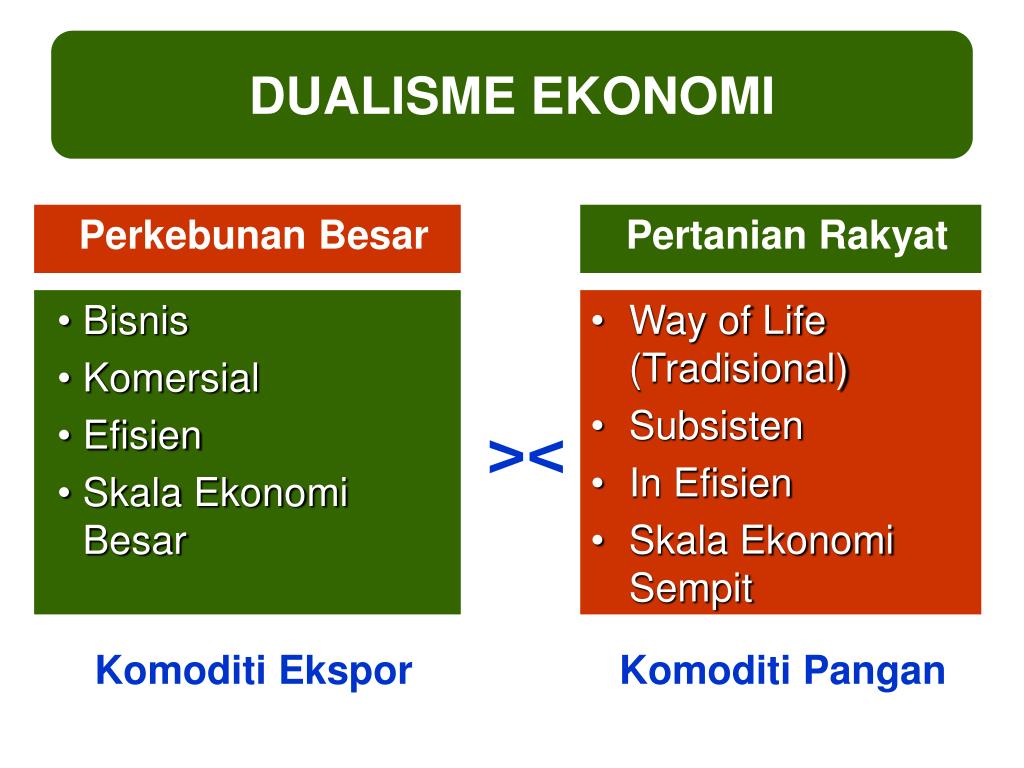 DUALISME EKONOMI

Perkebunan Besar

• Bisnis
• Komersial
• Efisien
• Skala Ekonomi Besar

Komoditi Ekspor

><

Pertanian Rakyat

• Way of Life (Tradisional)
• Subsisten
• In Efisien
• Skala Ekonomi Sempit

Komoditi Pangan